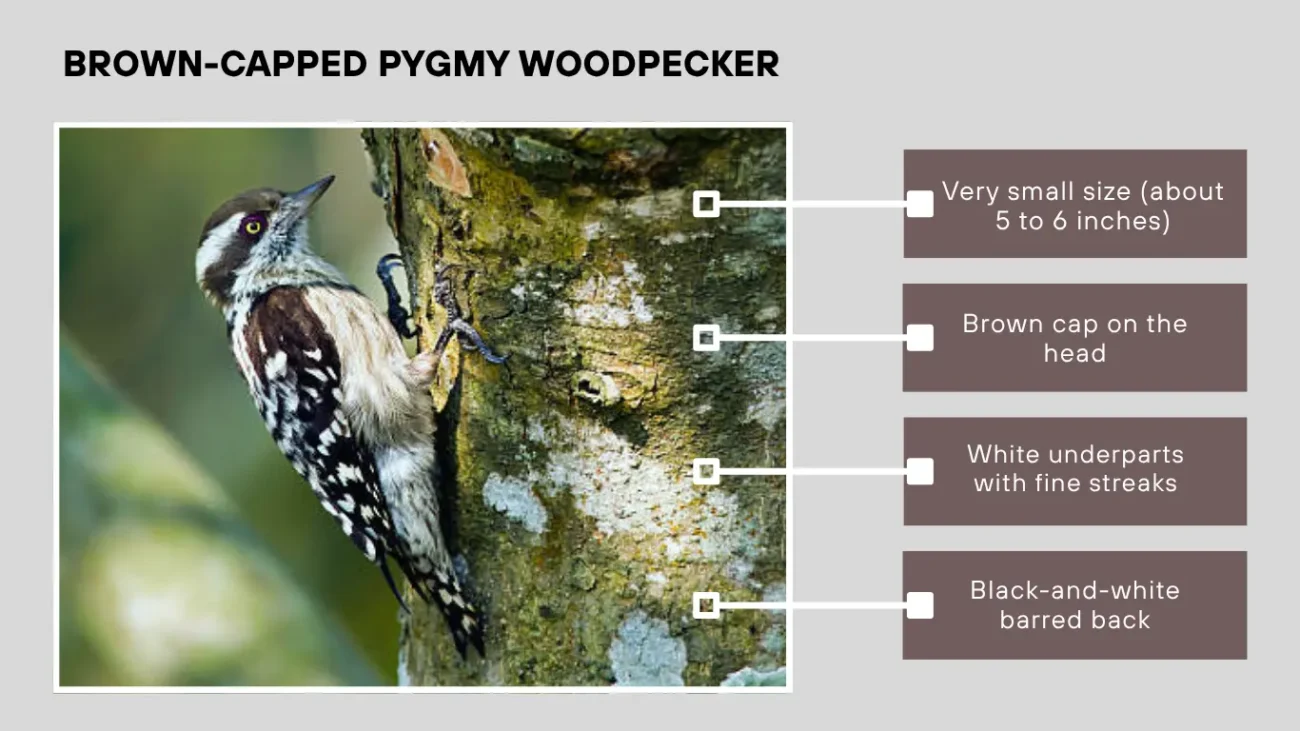 BROWN-CAPPED PYGMY WOODPECKER

Very small size (about 5 to 6 inches)

Brown cap on the head

White underparts with fine streaks

Black-and-white barred back